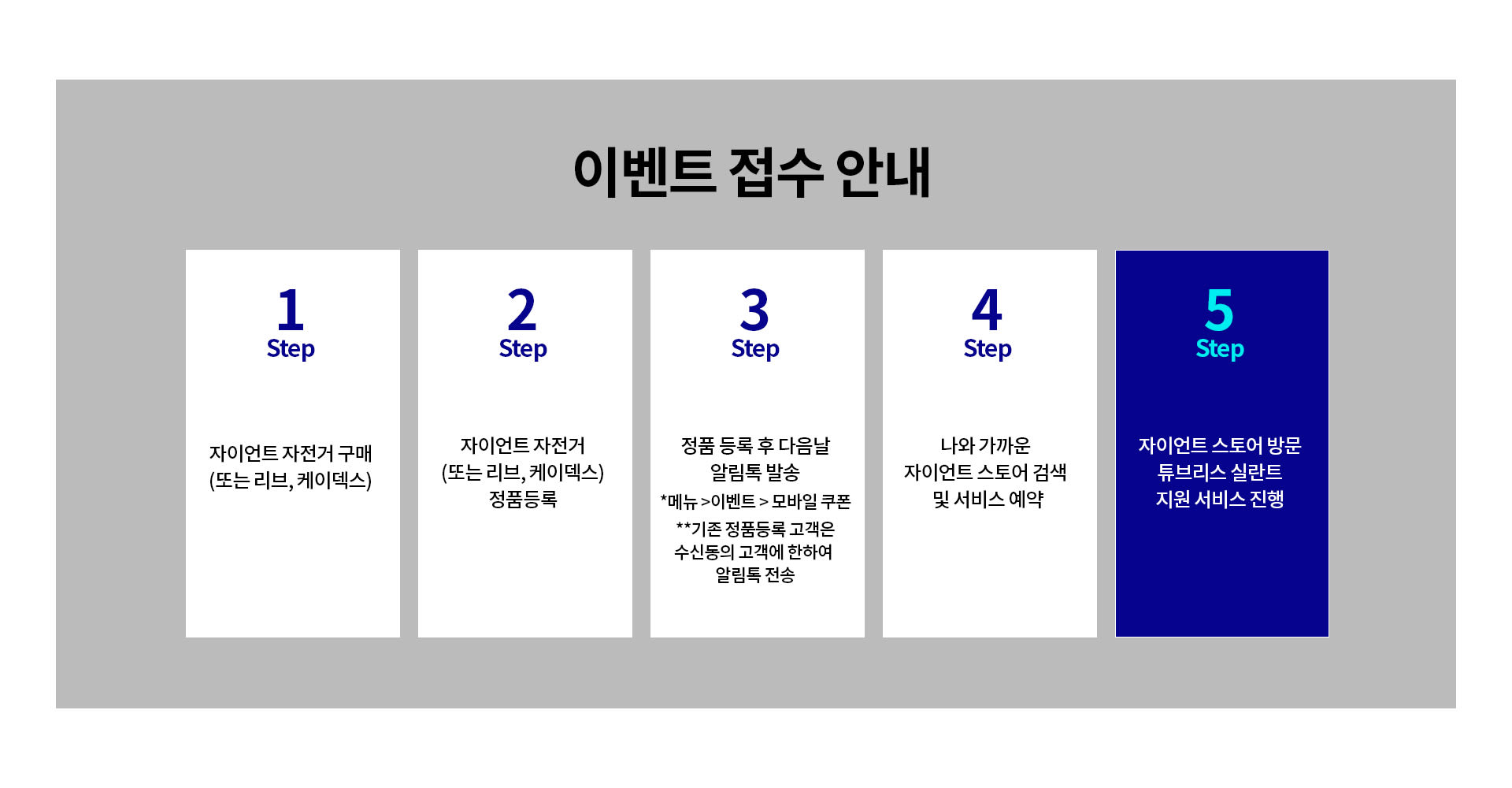 이벤트 접수 안내

1
Step

자이언트 자전거 구매
(또는 리브, 케이덱스)

2
Step

자이언트 자전거
(또는 리브, 케이덱스)
정품등록

3
Step

정품 등록 후 다음날
알림톡 발송
*메뉴 > 이벤트 > 모바일 쿠폰
**기존 정품등록 고객은
수신동의 고객에 한하여
알림톡 전송

4
Step

나와 가까운
자이언트 스토어 검색
및 서비스 예약

5
Step

자이언트 스토어 방문
튜브리스 실란트
지원 서비스 진행